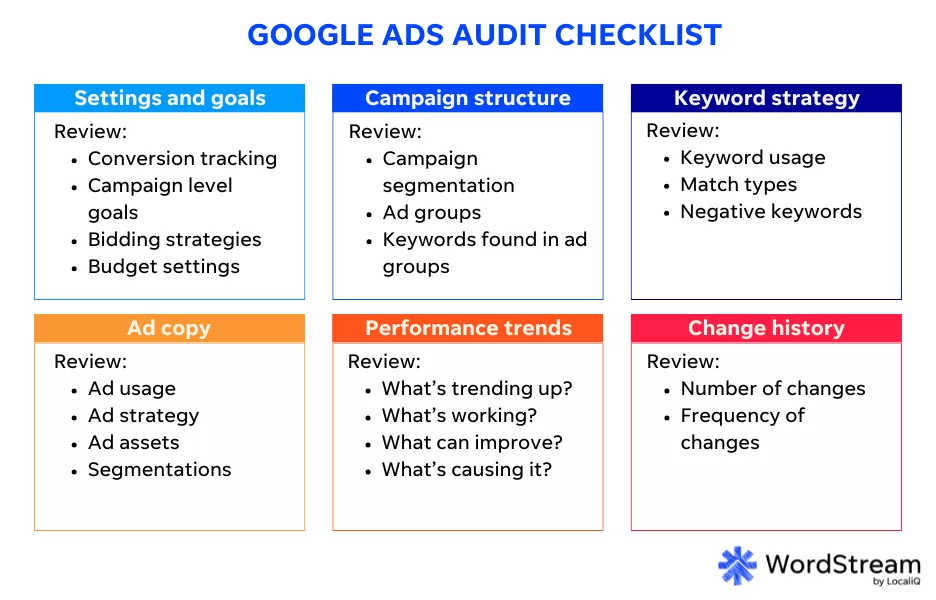 GOOGLE ADS AUDIT CHECKLIST

Settings and goals

Review:
- Conversion tracking
- Campaign level goals
- Bidding strategies
- Budget settings

Campaign structure

Review:
- Campaign segmentation
- Ad groups
- Keywords found in ad groups

Keyword strategy

Review:
- Keyword usage
- Match types
- Negative keywords

Ad copy

Review:
- Ad usage
- Ad strategy
- Ad assets
- Segmentations

Performance trends

Review:
- What's trending up?
- What's working?
- What can improve?
- What's causing it?

Change history

Review:
- Number of changes
- Frequency of changes

WordStream by LocaliQ